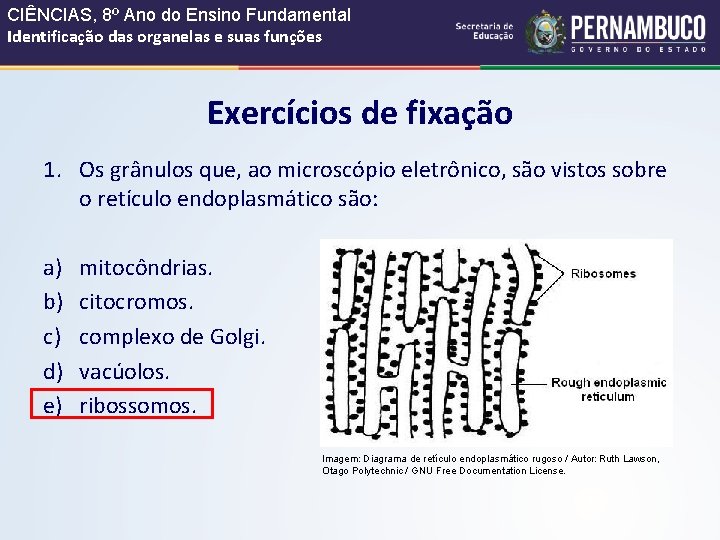 CIÊNCIAS, 8º Ano do Ensino Fundamental
Identificação das organelas e suas funções

Secretaria de Educação
PERNAMBUCO
GOVERNO DO ESTADO

Exercícios de fixação

1. Os grânulos que, ao microscópio eletrônico, são vistos sobre o retículo endoplasmático são:

a) mitocôndrias.
b) citocromos.
c) complexo de Golgi.
d) vacúolos.
e) ribossomos.

Ribosomes
Rough endoplasmic reticulum

Imagem: Diagrama de retículo endoplasmático rugoso / Autor: Ruth Lawson, Otago Polytechnic / GNU Free Documentation License.